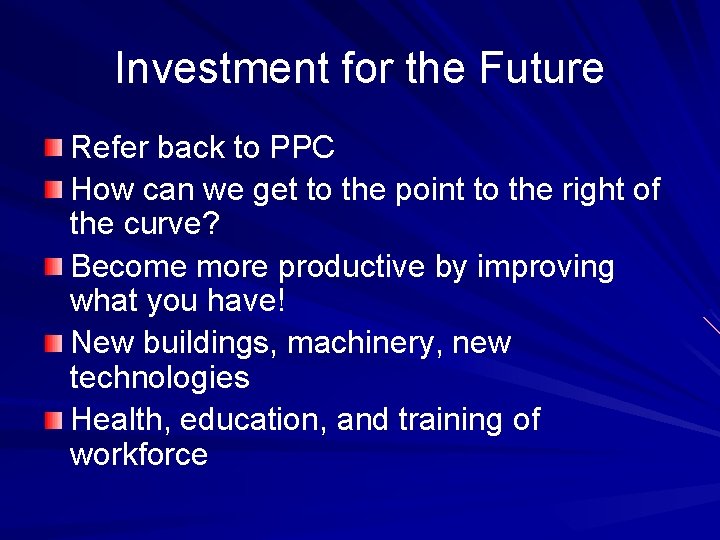 Investment for the Future

Refer back to PPC

How can we get to the point to the right of the curve?

Become more productive by improving what you have!

New buildings, machinery, new technologies

Health, education, and training of workforce